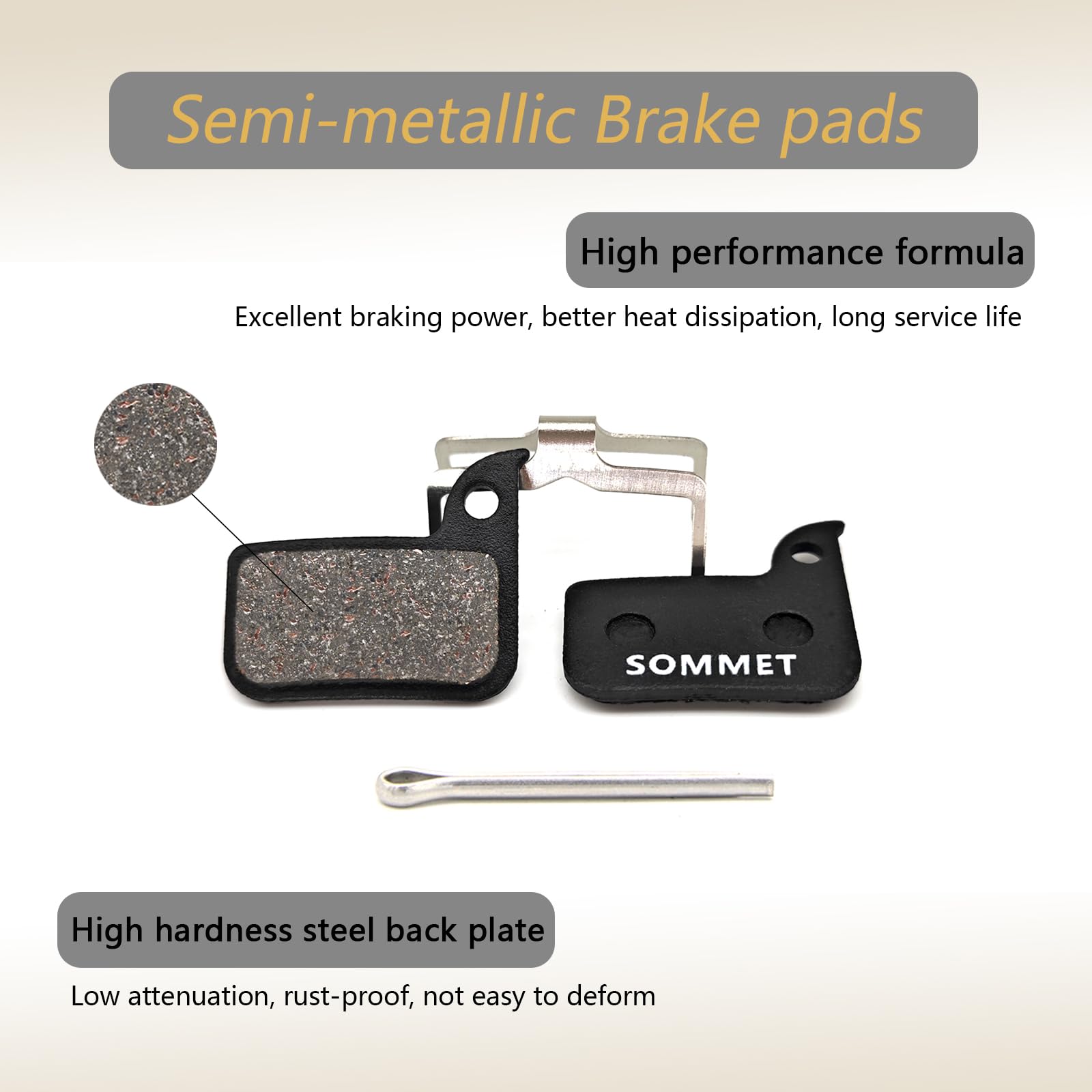 Semi-metallic Brake pads

High performance formula

Excellent braking power, better heat dissipation, long service life

SOMMET

High hardness steel back plate

Low attenuation, rust-proof, not easy to deform